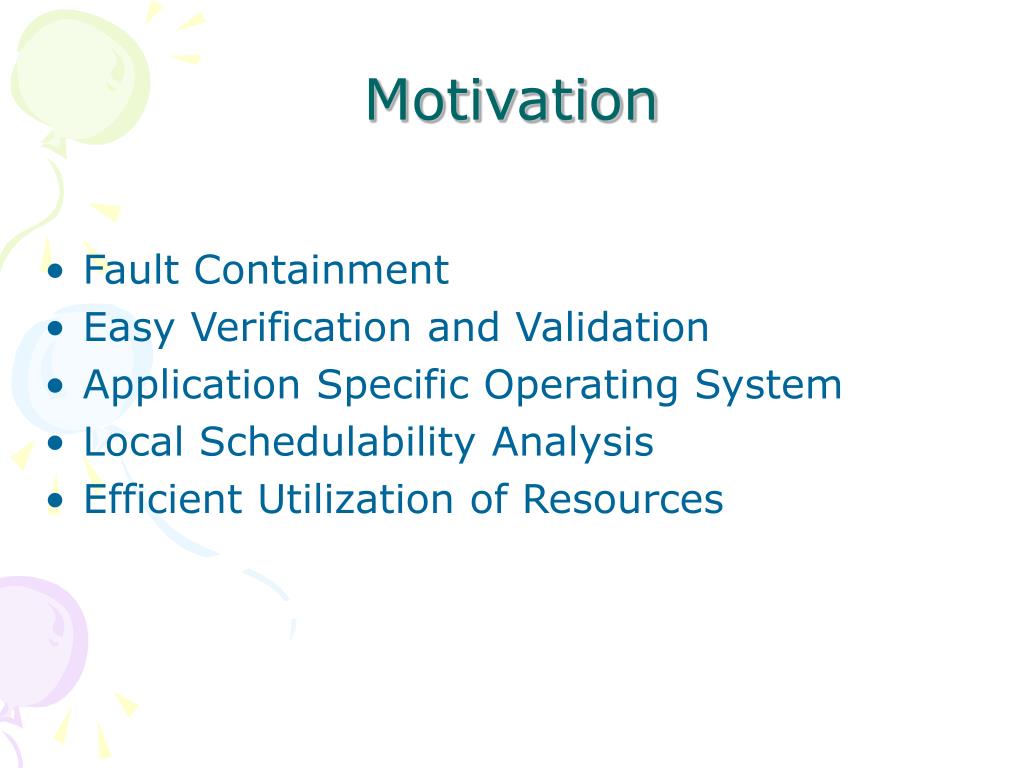 Motivation

• Fault Containment
• Easy Verification and Validation
• Application Specific Operating System
• Local Schedulability Analysis
• Efficient Utilization of Resources